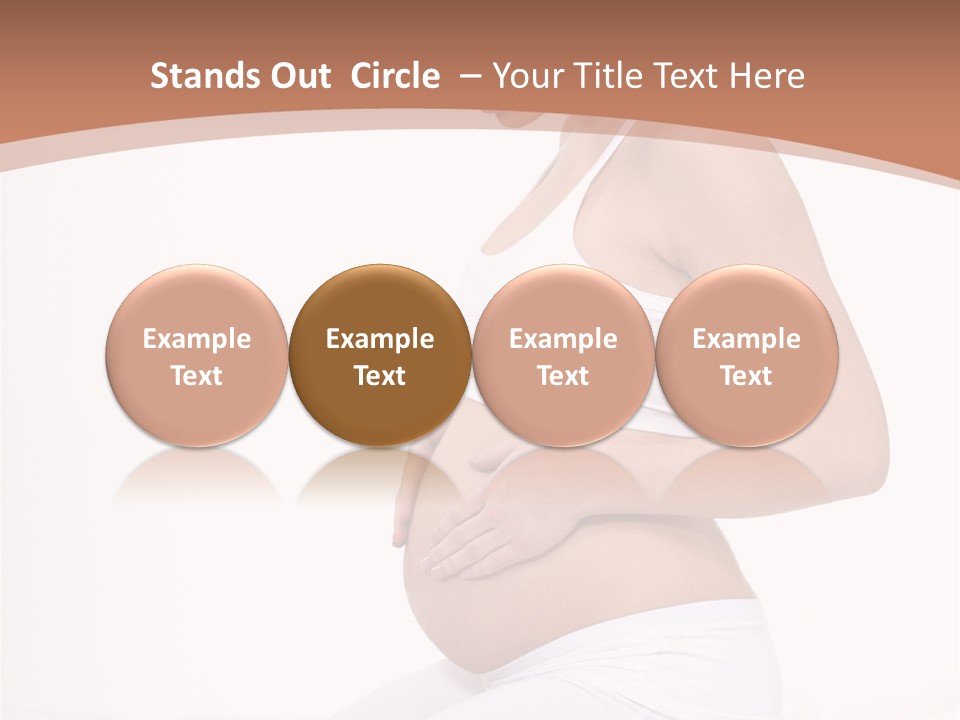 Stands Out Circle – Your Title Text Here

Example Text

Example Text

Example Text

Example Text